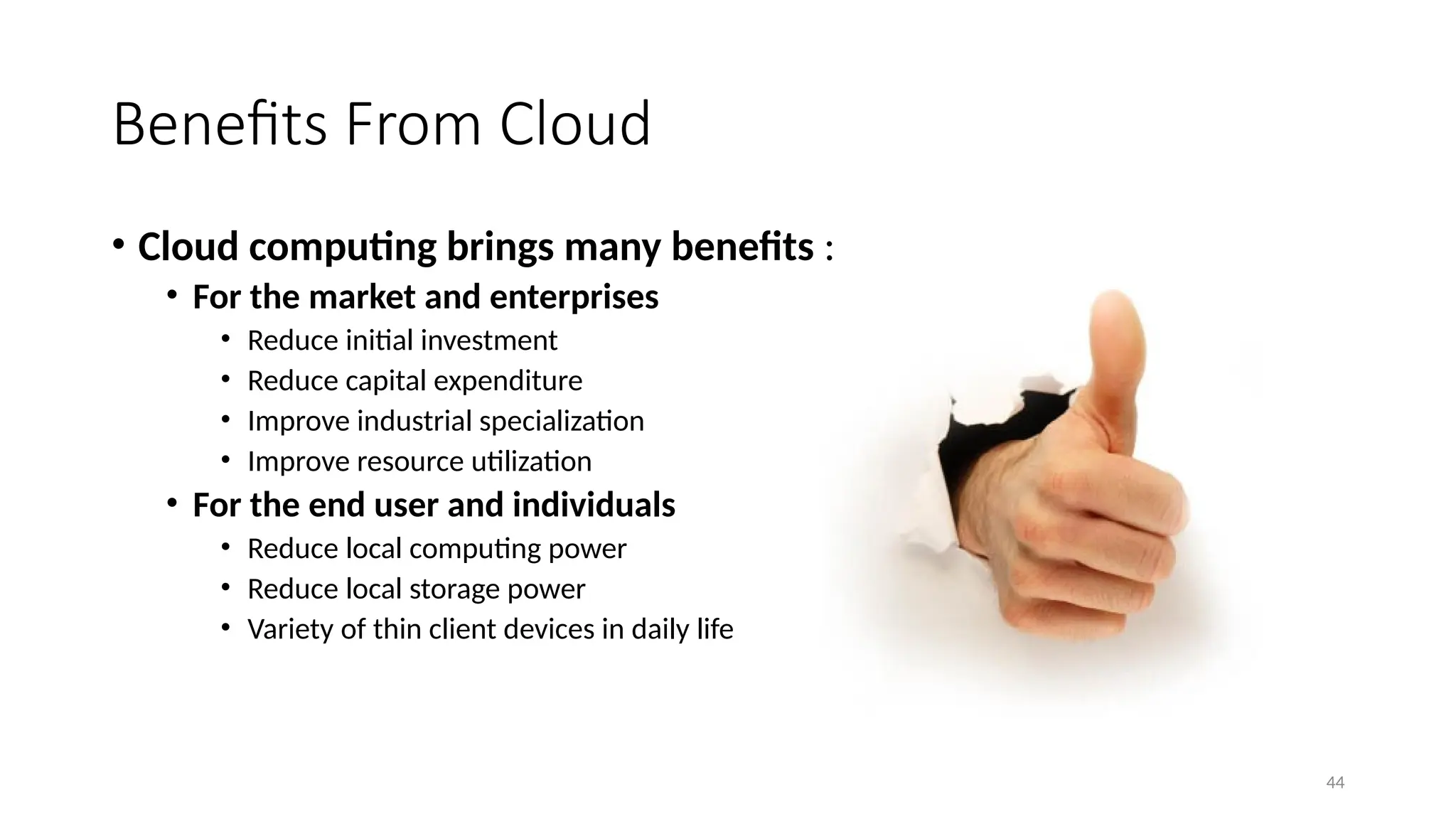 Benefits From Cloud

• Cloud computing brings many benefits :
  • For the market and enterprises
    • Reduce initial investment
    • Reduce capital expenditure
    • Improve industrial specialization
    • Improve resource utilization
  • For the end user and individuals
    • Reduce local computing power
    • Reduce local storage power
    • Variety of thin client devices in daily life

44